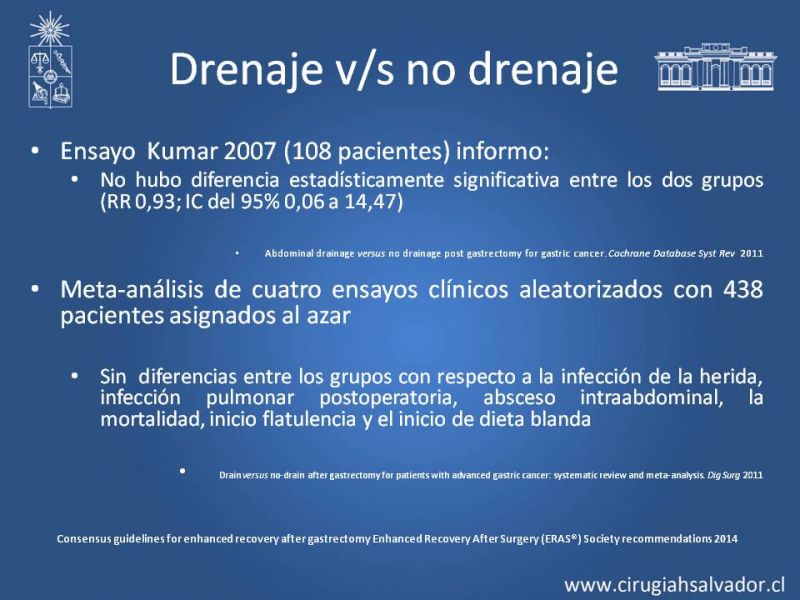 Drenaje v/s no drenaje

• Ensayo Kumar 2007 (108 pacientes) informo:
  • No hubo diferencia estadísticamente significativa entre los dos grupos (RR 0,93; IC del 95% 0,06 a 14,47)

• Abdominal drainage versus no drainage post gastrectomy for gastric cancer. Cochrane Database Syst Rev 2011

• Meta-análisis de cuatro ensayos clínicos aleatorizados con 438 pacientes asignados al azar

  • Sin diferencias entre los grupos con respecto a la infección de la herida, infección pulmonar postoperatoria, absceso intraabdominal, la mortalidad, inicio flatulencia y el inicio de dieta blanda

• Drain versus no-drain after gastrectomy for patients with advanced gastric cancer: systematic review and meta-analysis. Dig Surg 2011

Consensus guidelines for enhanced recovery after gastrectomy Enhanced Recovery After Surgery (ERAS®) Society recommendations 2014

www.cirugiahsalvador.cl